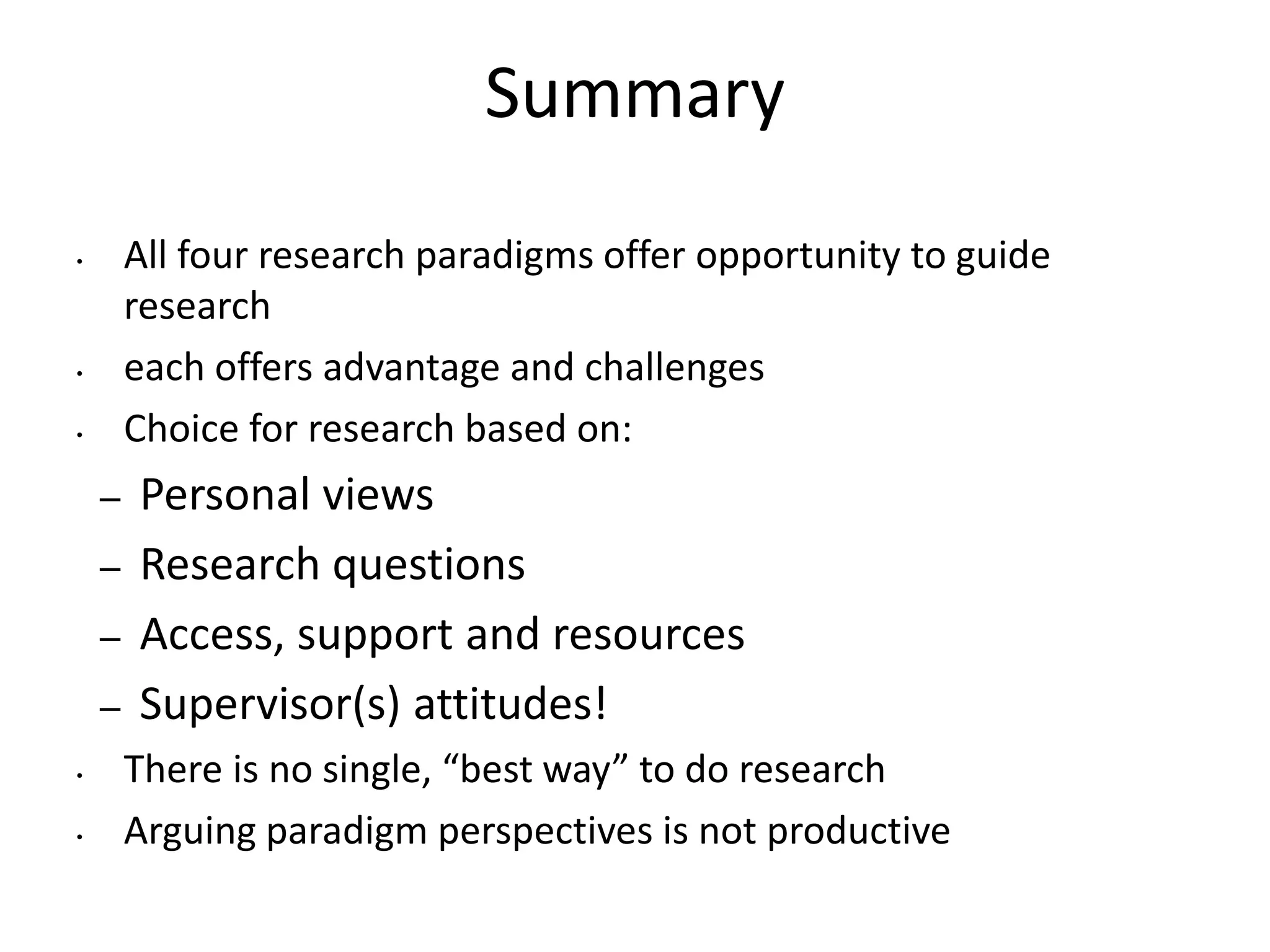 Summary

• All four research paradigms offer opportunity to guide research
• each offers advantage and challenges
• Choice for research based on:
– Personal views
– Research questions
– Access, support and resources
– Supervisor(s) attitudes!
• There is no single, “best way” to do research
• Arguing paradigm perspectives is not productive